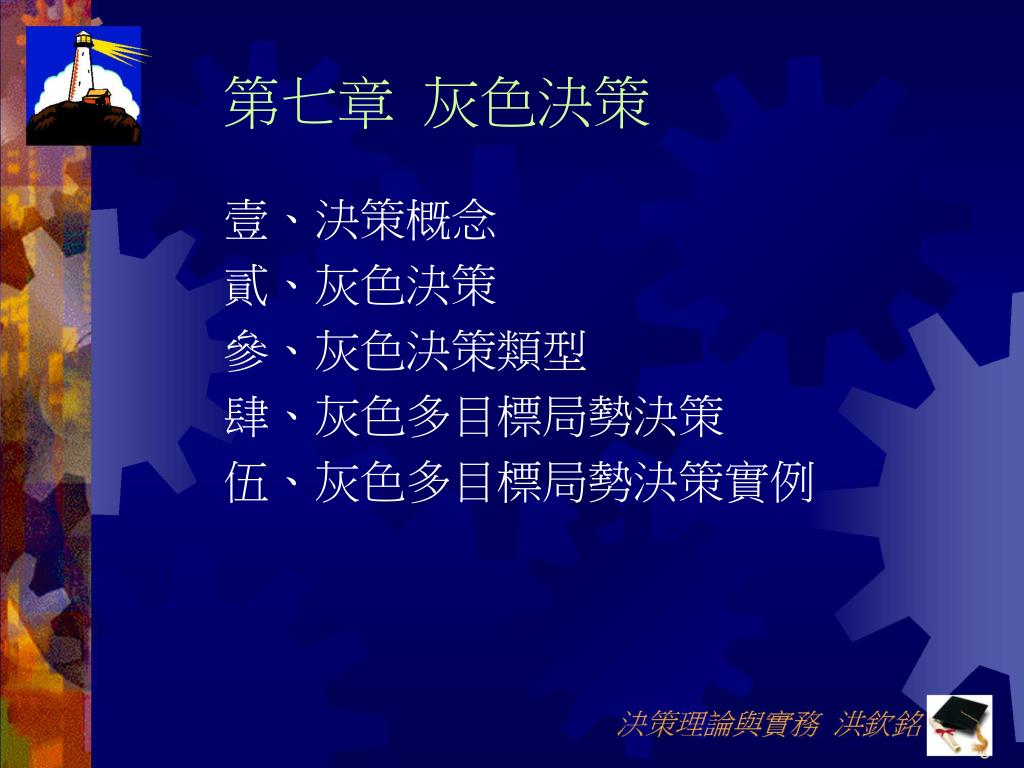 第七章 灰色決策

壹、決策概念
貳、灰色決策
參、灰色決策類型
肆、灰色多目標局勢決策
伍、灰色多目標局勢決策實例

決策理論與實務 洪欽銘